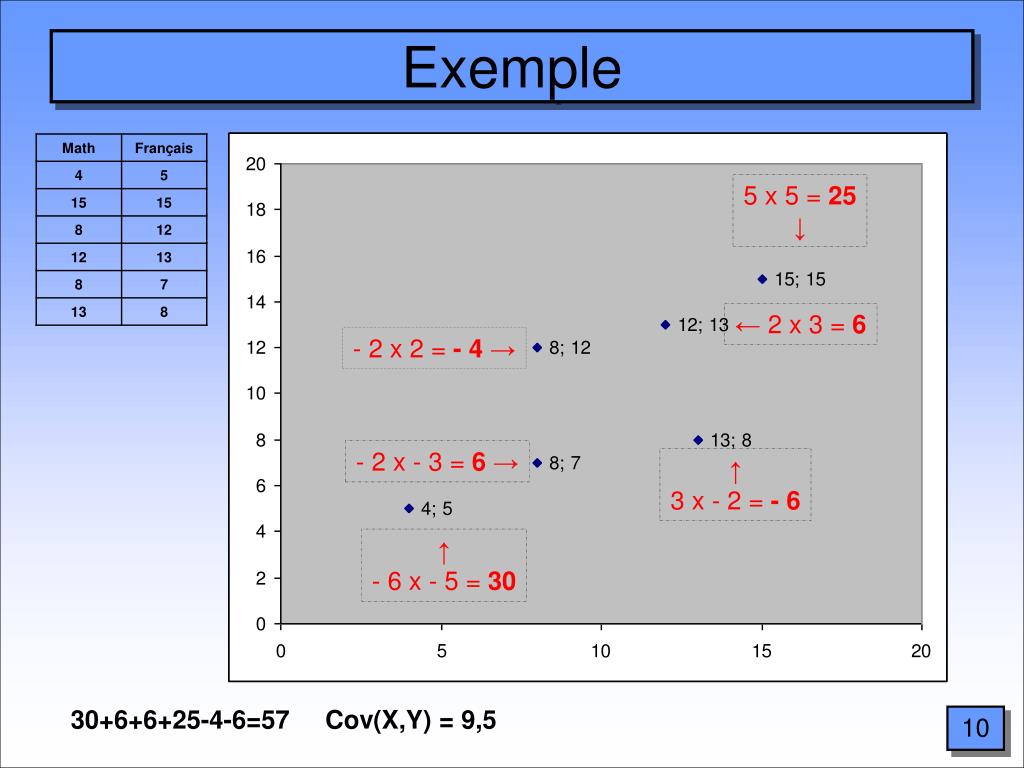 Exemple

| Math | Français |
|---|---|
| 4 | 5 |
| 15 | 15 |
| 8 | 12 |
| 12 | 13 |
| 8 | 7 |
| 13 | 8 |

20
18
16
14
12
10
8
6
4
2
0
0
5
10
15
20

5 x 5 = 25
↓
15; 15
12; 13 ← 2 x 3 = 6
- 2 x 2 = - 4 →
8; 12
13; 8
- 2 x - 3 = 6 →
8; 7
↑
3 x - 2 = - 6
4; 5
↑
- 6 x - 5 = 30

30+6+6+25-4-6=57 Cov(X,Y) = 9,5

10